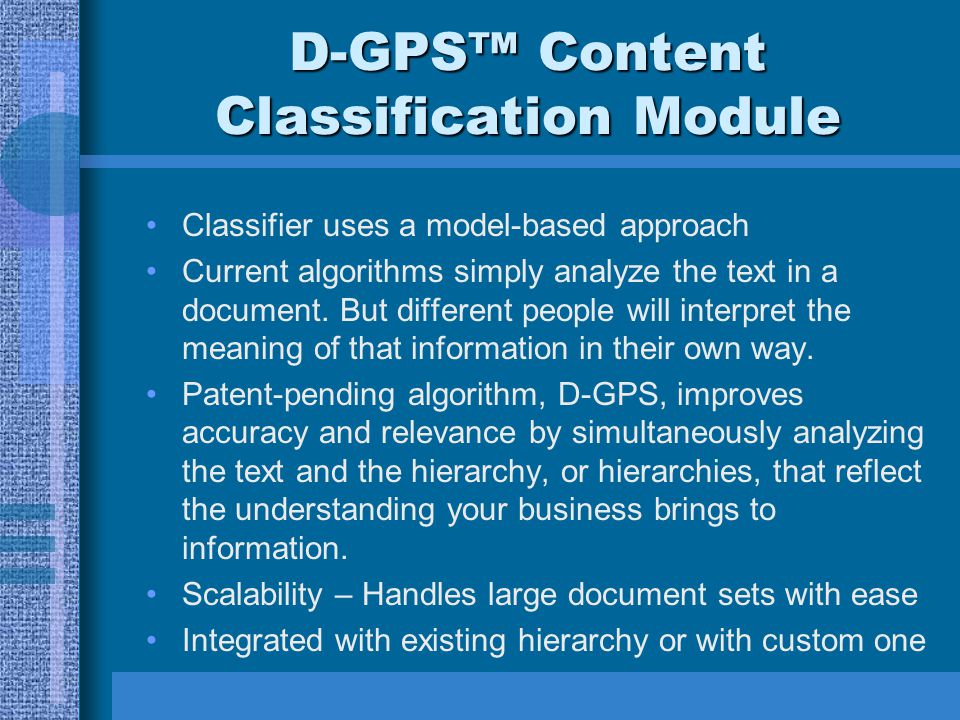 D-GPS™ Content Classification Module

• Classifier uses a model-based approach
• Current algorithms simply analyze the text in a document. But different people will interpret the meaning of that information in their own way.
• Patent-pending algorithm, D-GPS, improves accuracy and relevance by simultaneously analyzing the text and the hierarchy, or hierarchies, that reflect the understanding your business brings to information.
• Scalability – Handles large document sets with ease
• Integrated with existing hierarchy or with custom one